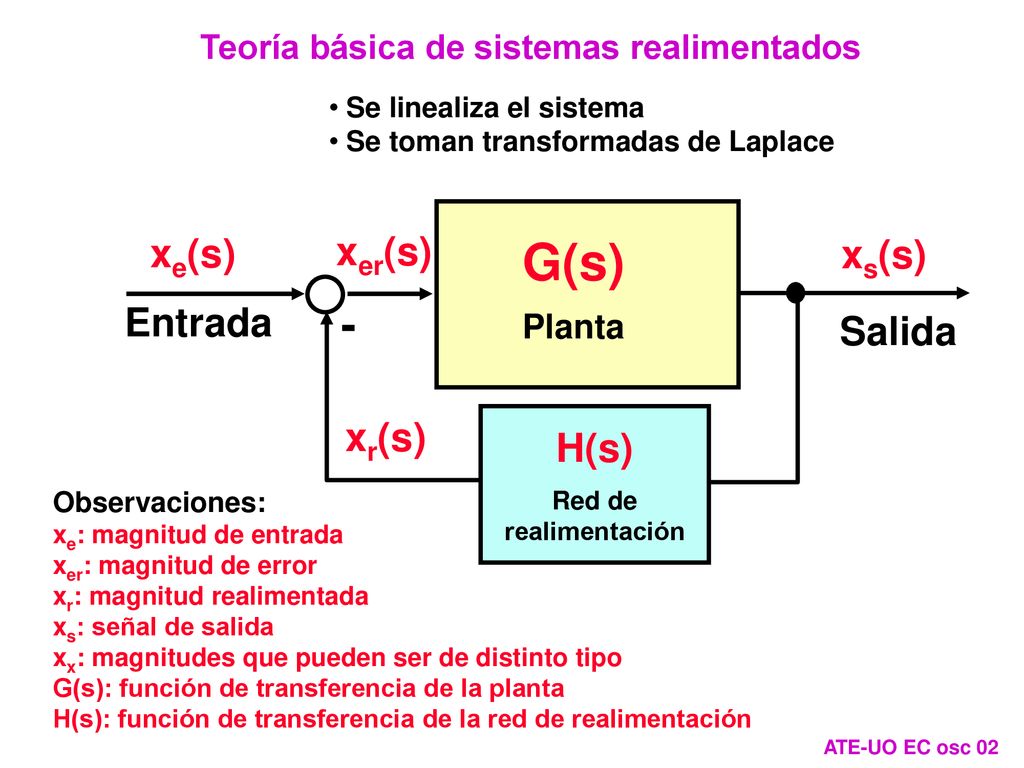 Teoría básica de sistemas realimentados

• Se linealiza el sistema
• Se toman transformadas de Laplace

$x_e(s)$

Entrada

$x_{er}(s)$

-

G(s)

Planta

$x_s(s)$

Salida

$x_r(s)$

H(s)

Red de realimentación

Observaciones:
$x_e$: magnitud de entrada
$x_{er}$: magnitud de error
$x_r$: magnitud realimentada
$x_s$: señal de salida
$x_x$: magnitudes que pueden ser de distinto tipo
G(s): función de transferencia de la planta
H(s): función de transferencia de la red de realimentación

ATE-UO EC osc 02